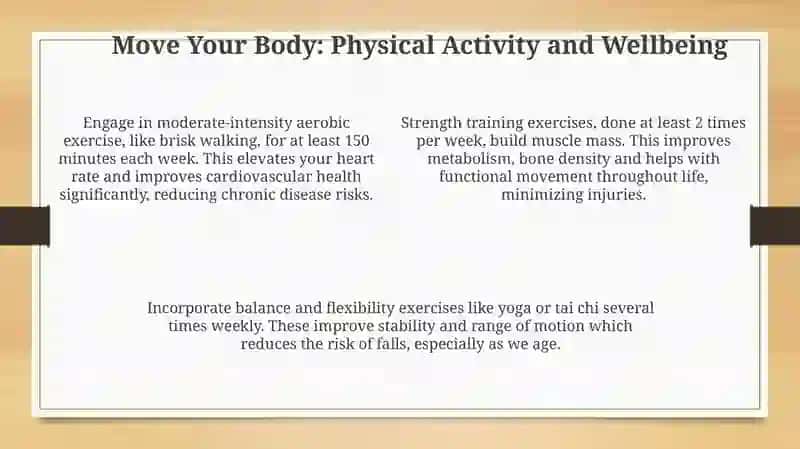 Move Your Body: Physical Activity and Wellbeing

Engage in moderate-intensity aerobic exercise, like brisk walking, for at least 150 minutes each week. This elevates your heart rate and improves cardiovascular health significantly, reducing chronic disease risks.

Strength training exercises, done at least 2 times per week, build muscle mass. This improves metabolism, bone density and helps with functional movement throughout life, minimizing injuries.

Incorporate balance and flexibility exercises like yoga or tai chi several times weekly. These improve stability and range of motion which reduces the risk of falls, especially as we age.